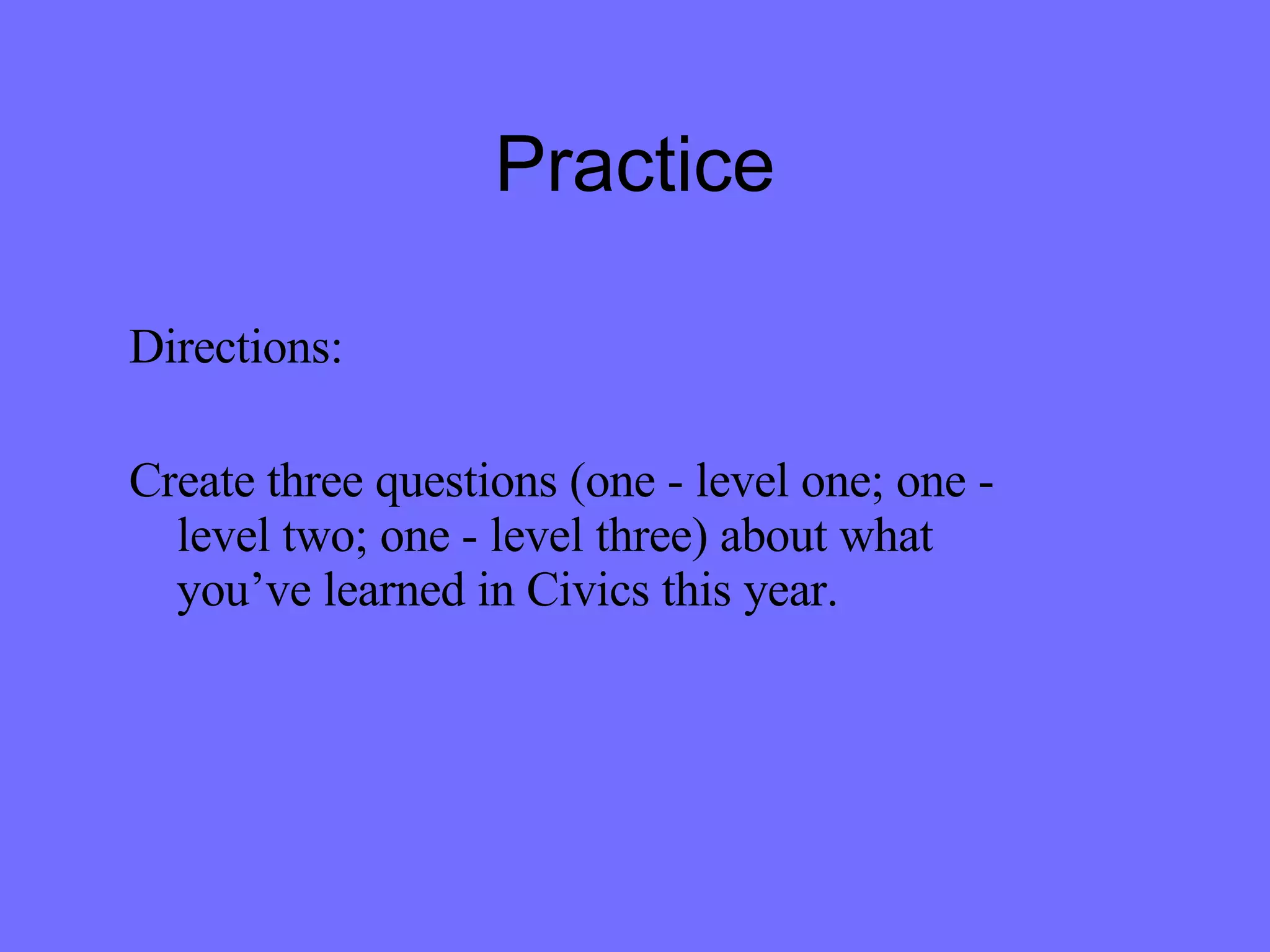 Practice

Directions:

Create three questions (one - level one; one - level two; one - level three) about what you’ve learned in Civics this year.